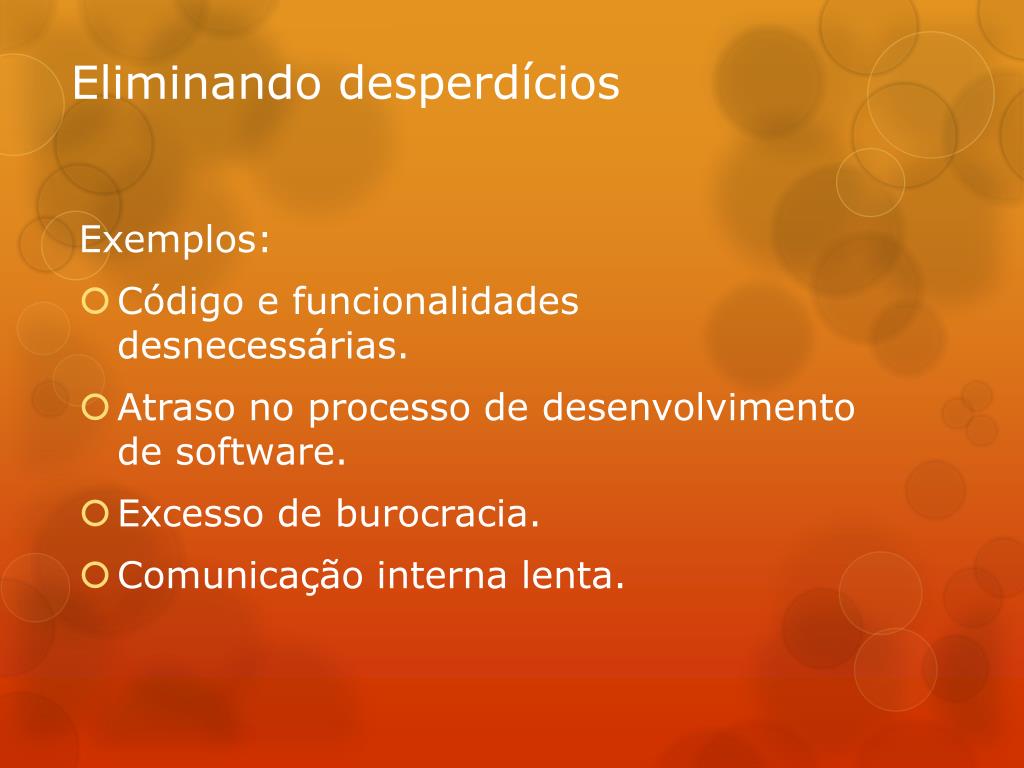 Eliminando desperdícios

Exemplos:

Código e funcionalidades desnecessárias.

Atraso no processo de desenvolvimento de software.

Excesso de burocracia.

Comunicação interna lenta.